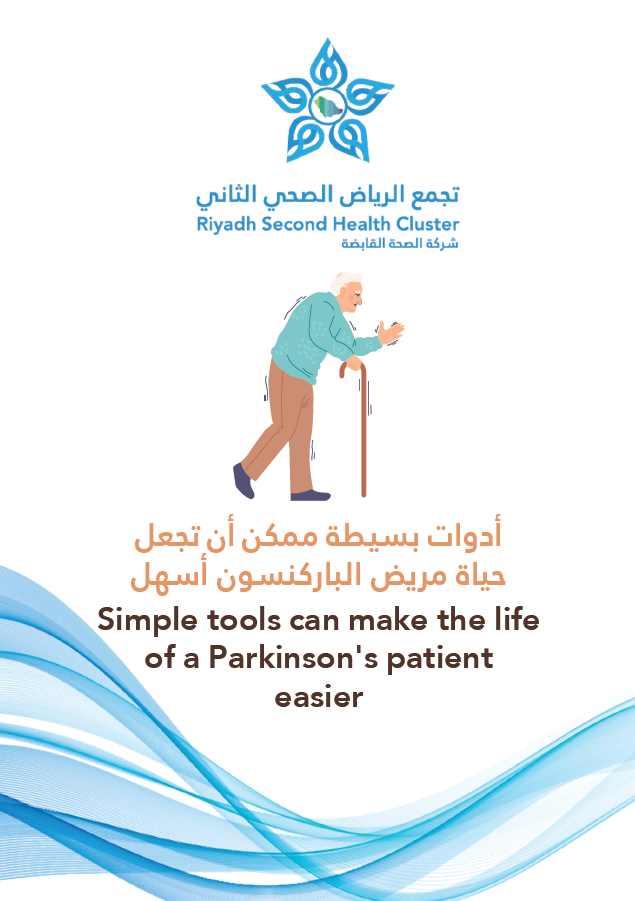 تجمع الرياض الصحي الثاني
Riyadh Second Health Cluster
شركة الصحة القابضة

أدوات بسيطة ممكن أن تجعل حياة مريض الباركنسون أسهل

Simple tools can make the life of a Parkinson's patient easier